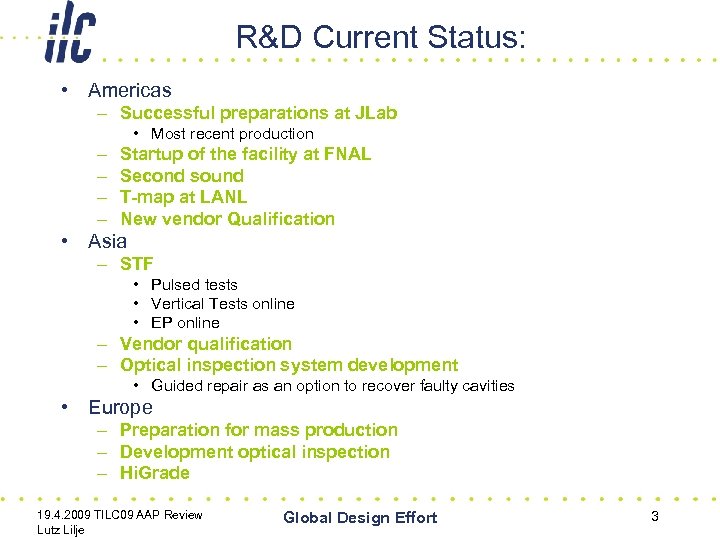 ilc

R&D Current Status:

• Americas
– Successful preparations at JLab
• Most recent production
– Startup of the facility at FNAL
– Second sound
– T-map at LANL
– New vendor Qualification
• Asia
– STF
• Pulsed tests
• Vertical Tests online
• EP online
– Vendor qualification
– Optical inspection system development
• Guided repair as an option to recover faulty cavities
• Europe
– Preparation for mass production
– Development optical inspection
– HiGrade

19.4.2009 TILC09 AAP Review
Lutz Lilje

Global Design Effort

3